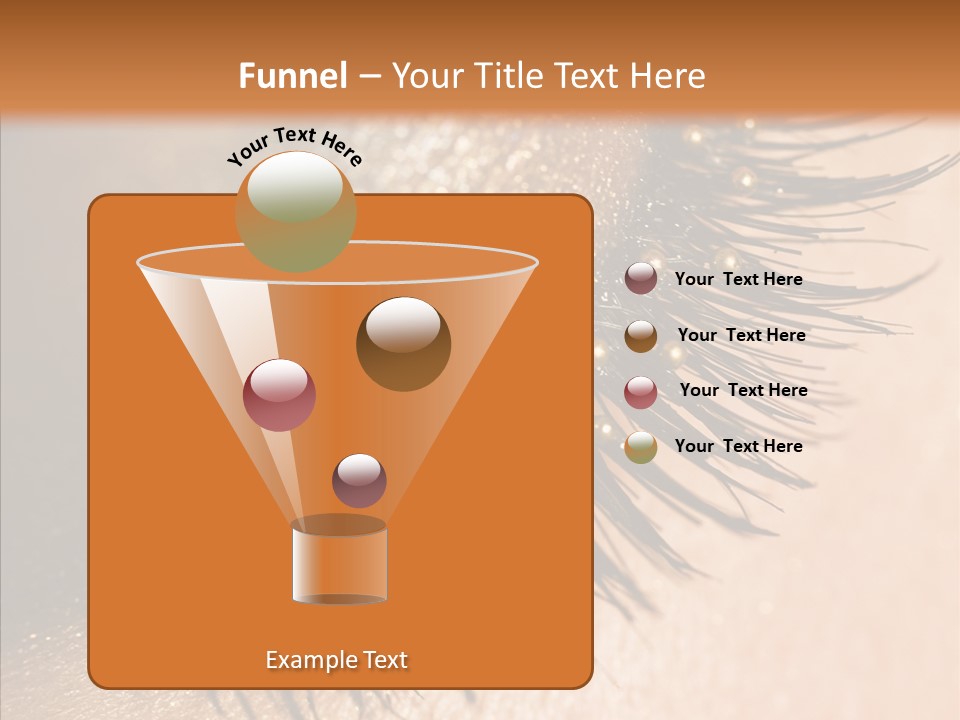 Funnel – Your Title Text Here

Your Text Here

Your Text Here

Your Text Here

Your Text Here

Your Text Here

Example Text